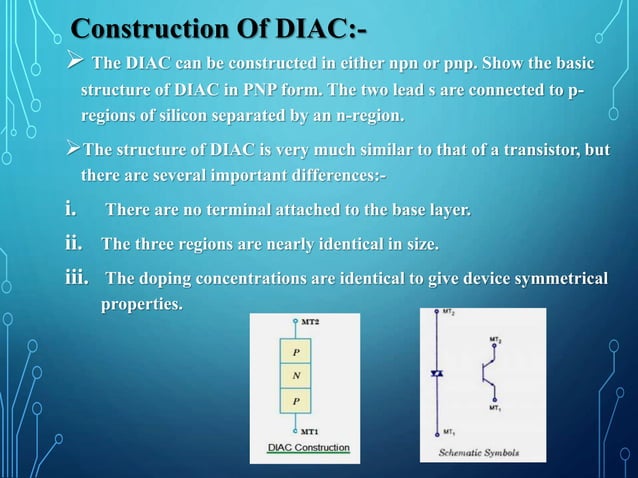 Construction Of DIAC:-

➢ The DIAC can be constructed in either npn or pnp. Show the basic structure of DIAC in PNP form. The two lead s are connected to p-regions of silicon separated by an n-region.

➢The structure of DIAC is very much similar to that of a transistor, but there are several important differences:-

i. There are no terminal attached to the base layer.

ii. The three regions are nearly identical in size.

iii. The doping concentrations are identical to give device symmetrical properties.

MT2
P
N
P
MT1
DIAC Construction

$MT_2$
$MT_2$
$MT_1$
$MT_1$
Schematic Symbols